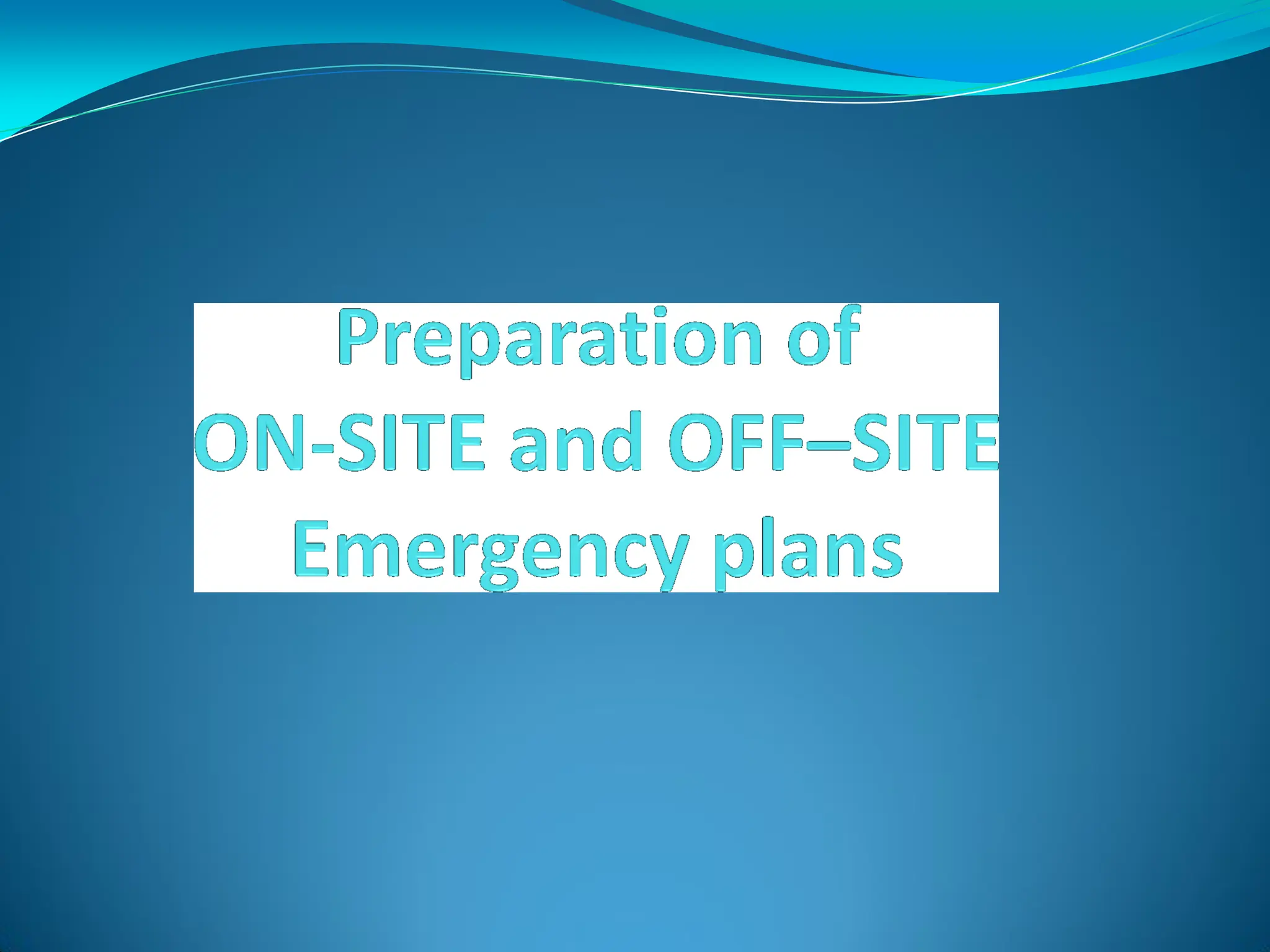 Preparation of
ON-SITE and OFF–SITE
Emergency plans